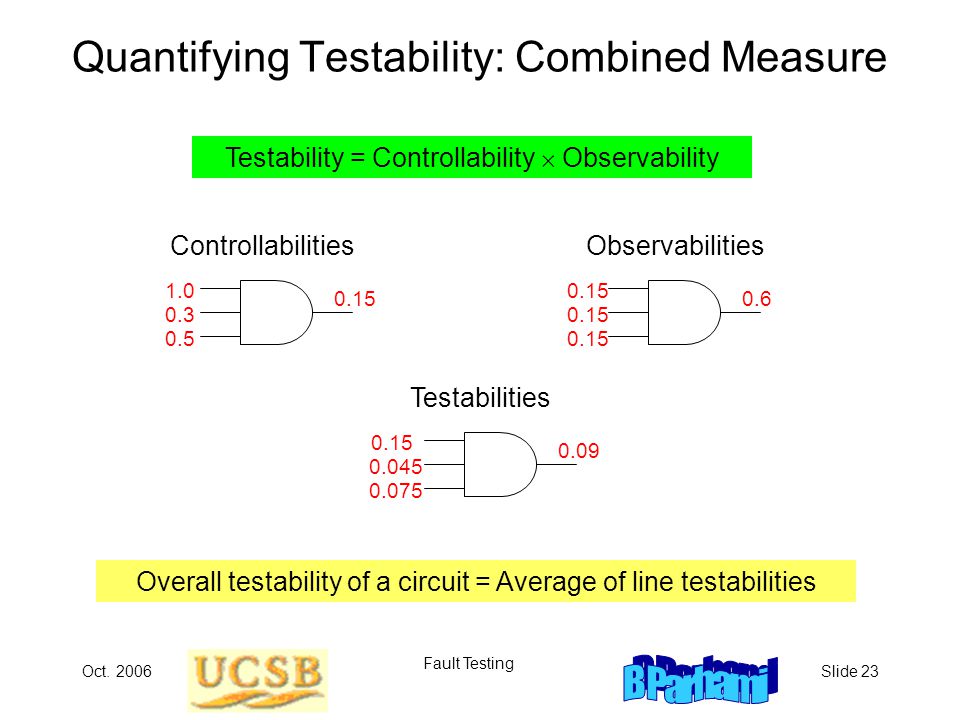 Quantifying Testability: Combined Measure

Testability = Controllability $\times$ Observability

Controllabilities

1.0
0.3
0.5
0.15

Observabilities

0.15
0.15
0.15
0.6

Testabilities

0.15
0.045
0.075
0.09

Overall testability of a circuit = Average of line testabilities

Oct. 2006

UCSB

Fault Testing

B Parhami

Slide 23